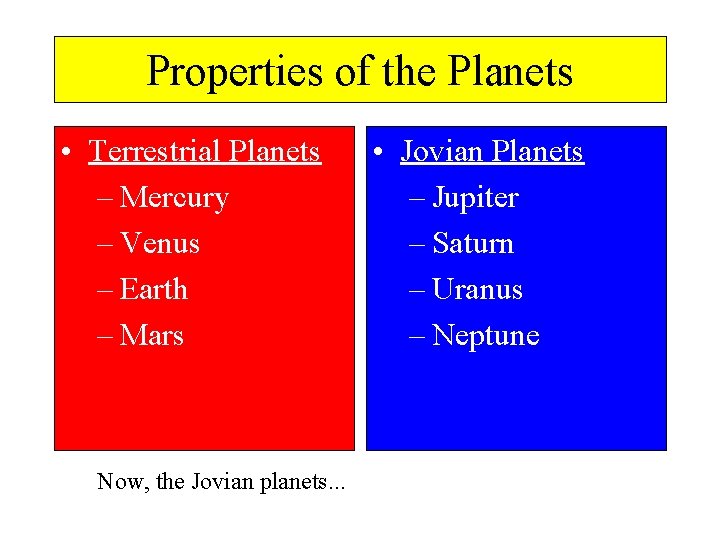 Properties of the Planets

• Terrestrial Planets
– Mercury
– Venus
– Earth
– Mars

• Jovian Planets
– Jupiter
– Saturn
– Uranus
– Neptune

Now, the Jovian planets...